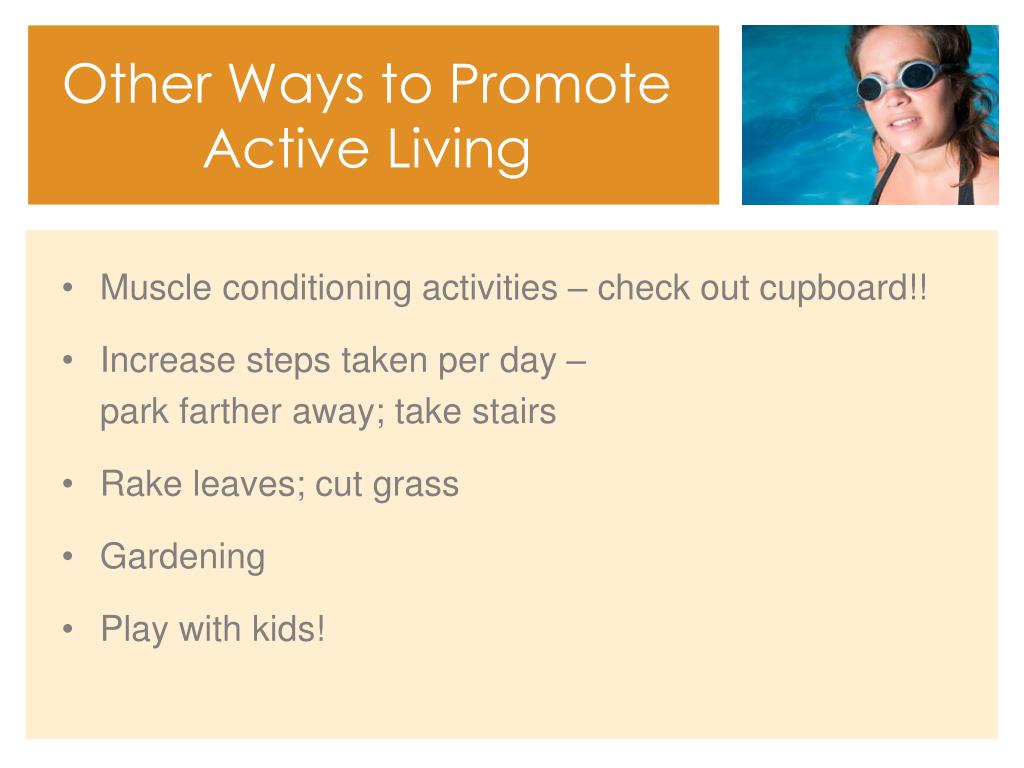 Other Ways to Promote Active Living

• Muscle conditioning activities – check out cupboard!!
• Increase steps taken per day – park farther away; take stairs
• Rake leaves; cut grass
• Gardening
• Play with kids!